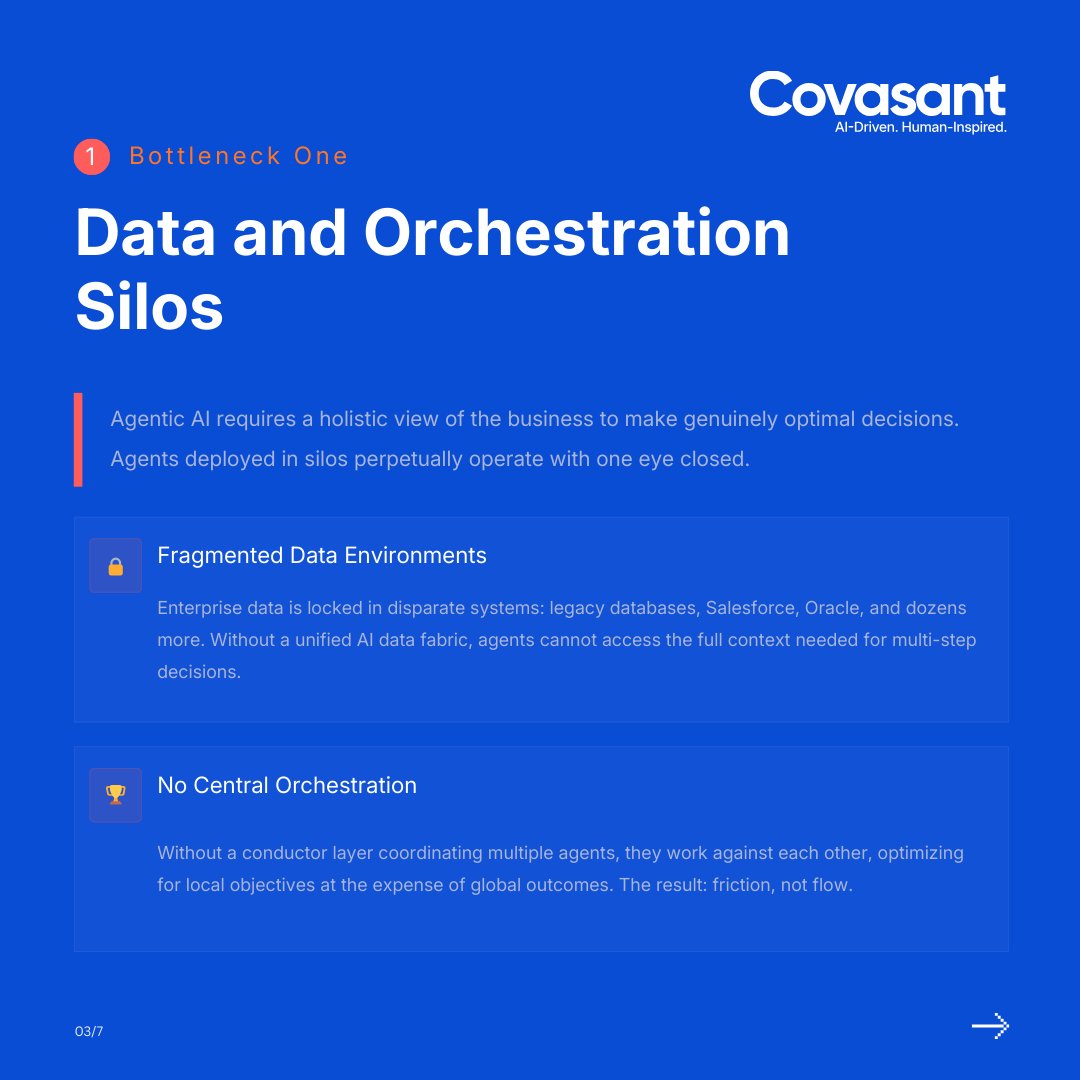 Covasant
AI-Driven. Human-Inspired.

1 Bottleneck One

Data and Orchestration Silos

Agentic AI requires a holistic view of the business to make genuinely optimal decisions. Agents deployed in silos perpetually operate with one eye closed.

Fragmented Data Environments

Enterprise data is locked in disparate systems: legacy databases, Salesforce, Oracle, and dozens more. Without a unified AI data fabric, agents cannot access the full context needed for multi-step decisions.

No Central Orchestration

Without a conductor layer coordinating multiple agents, they work against each other, optimizing for local objectives at the expense of global outcomes. The result: friction, not flow.

03/7